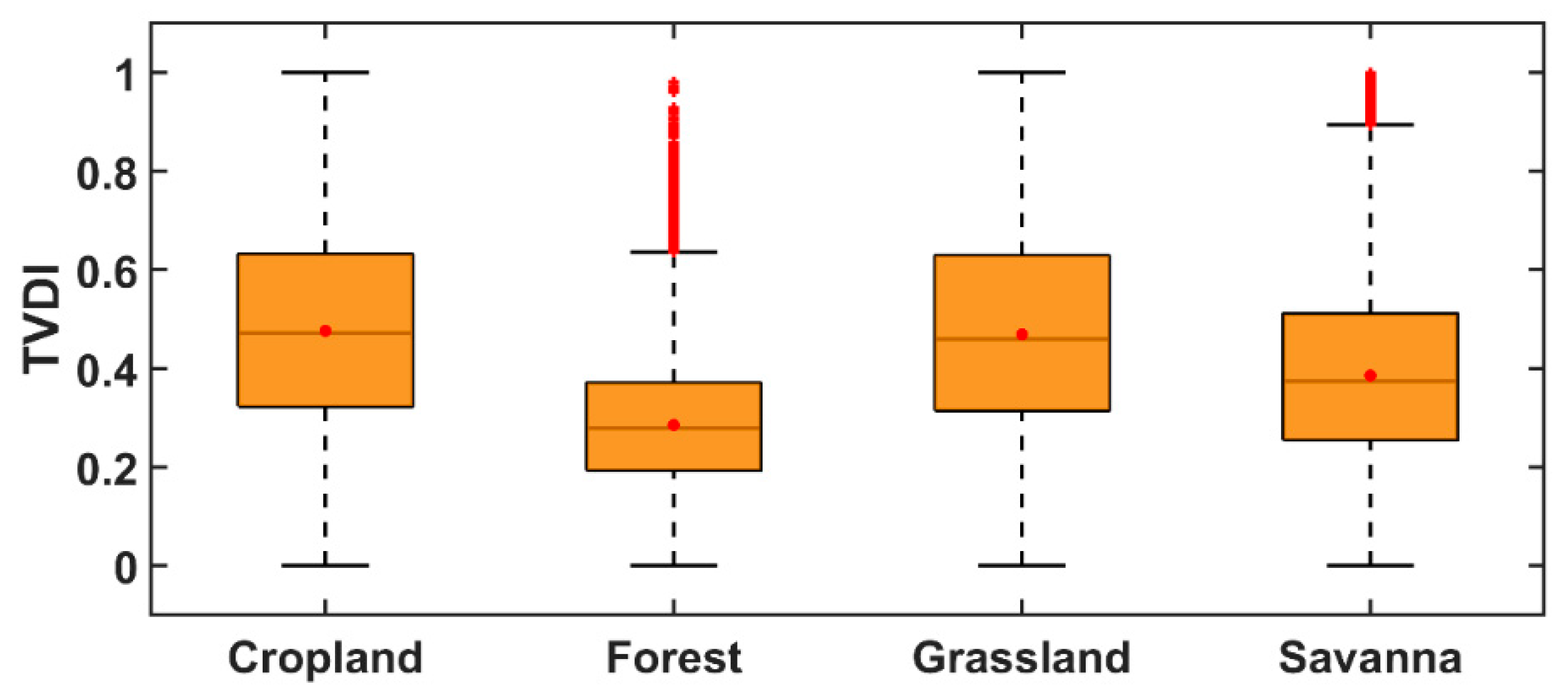 TVDI

1
0.8
0.6
0.4
0.2
0

Cropland
Forest
Grassland
Savanna